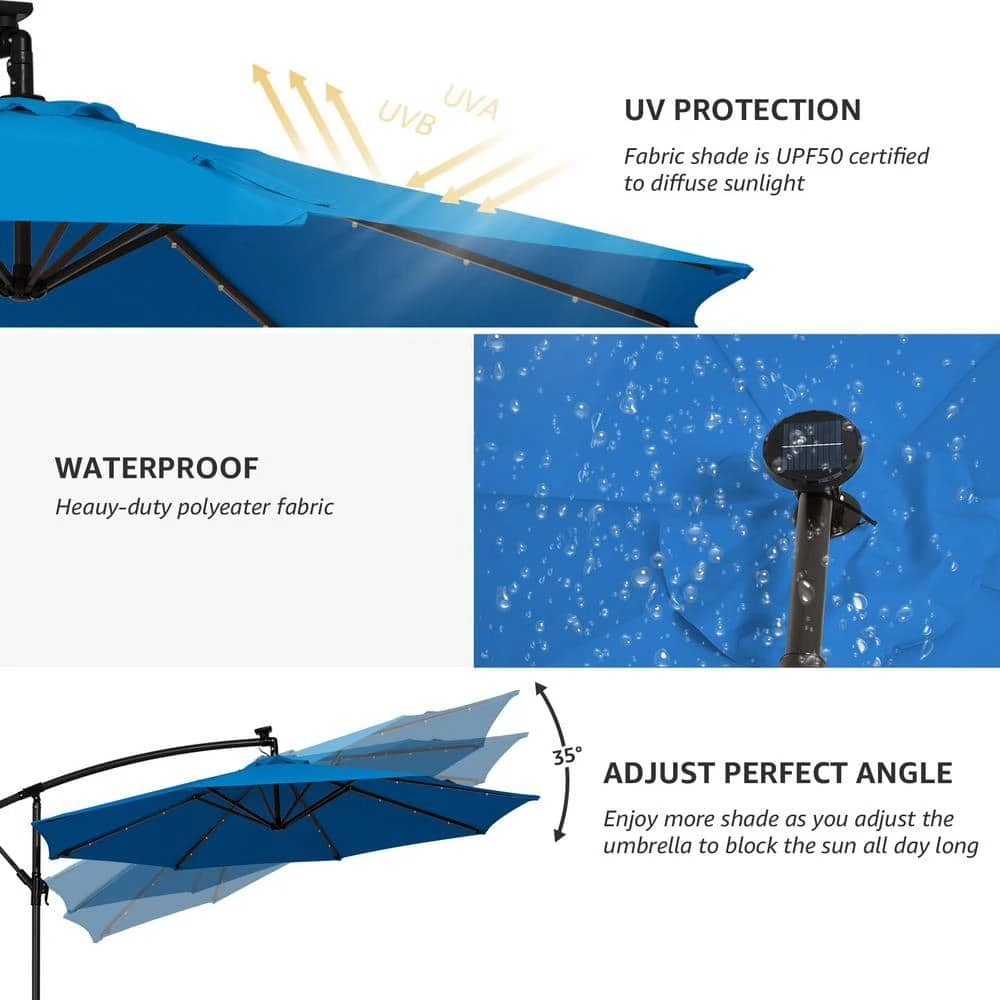 UVB
UVA

UV PROTECTION
Fabric shade is UPF50 certified to diffuse sunlight

WATERPROOF
Heauy-duty polyeater fabric

35°

ADJUST PERFECT ANGLE
Enjoy more shade as you adjust the umbrella to block the sun all day long